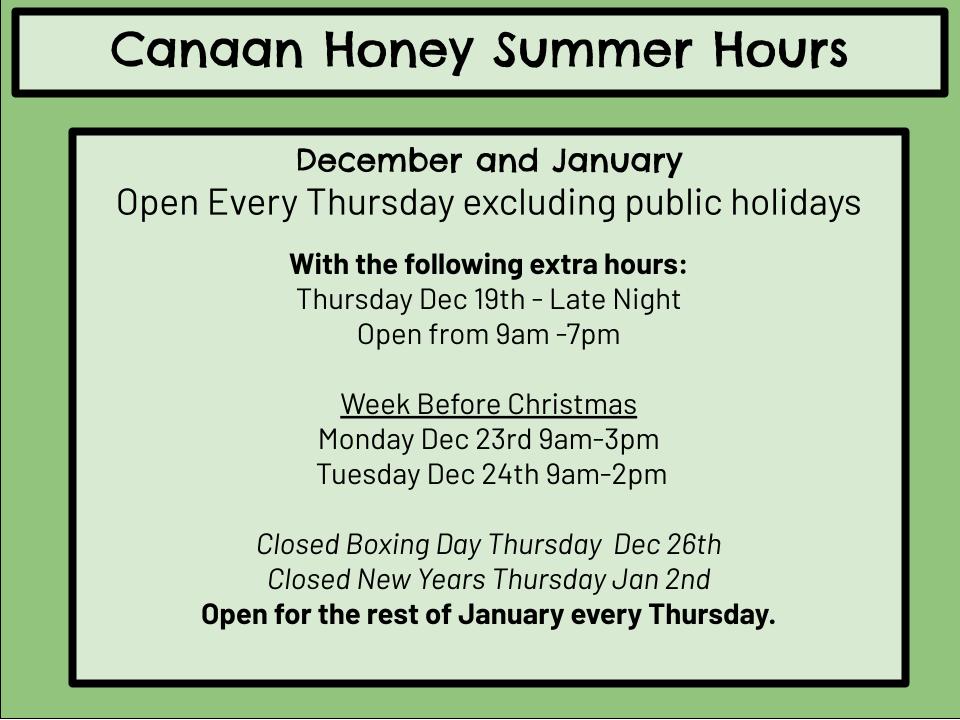 Canaan Honey Summer Hours

December and January
Open Every Thursday excluding public holidays

With the following extra hours:
Thursday Dec 19th - Late Night
Open from 9am -7pm

Week Before Christmas
Monday Dec 23rd 9am-3pm
Tuesday Dec 24th 9am-2pm

Closed Boxing Day Thursday Dec 26th
Closed New Years Thursday Jan 2nd
Open for the rest of January every Thursday.